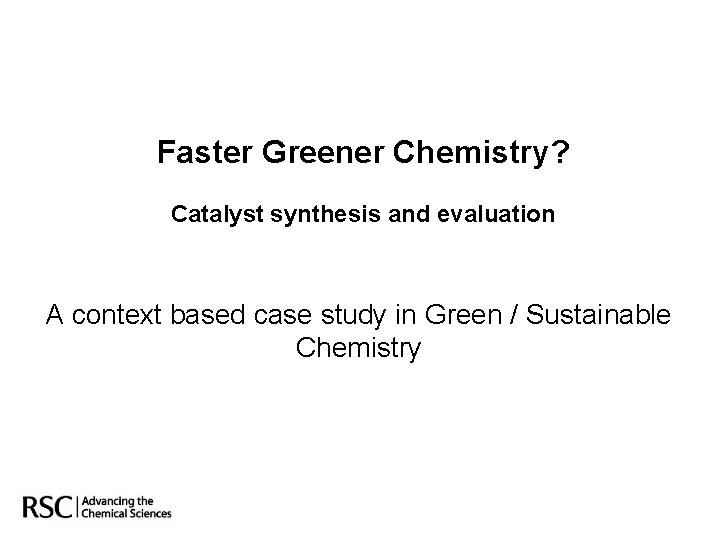 Faster Greener Chemistry?

Catalyst synthesis and evaluation

A context based case study in Green / Sustainable Chemistry

RSC | Advancing the Chemical Sciences